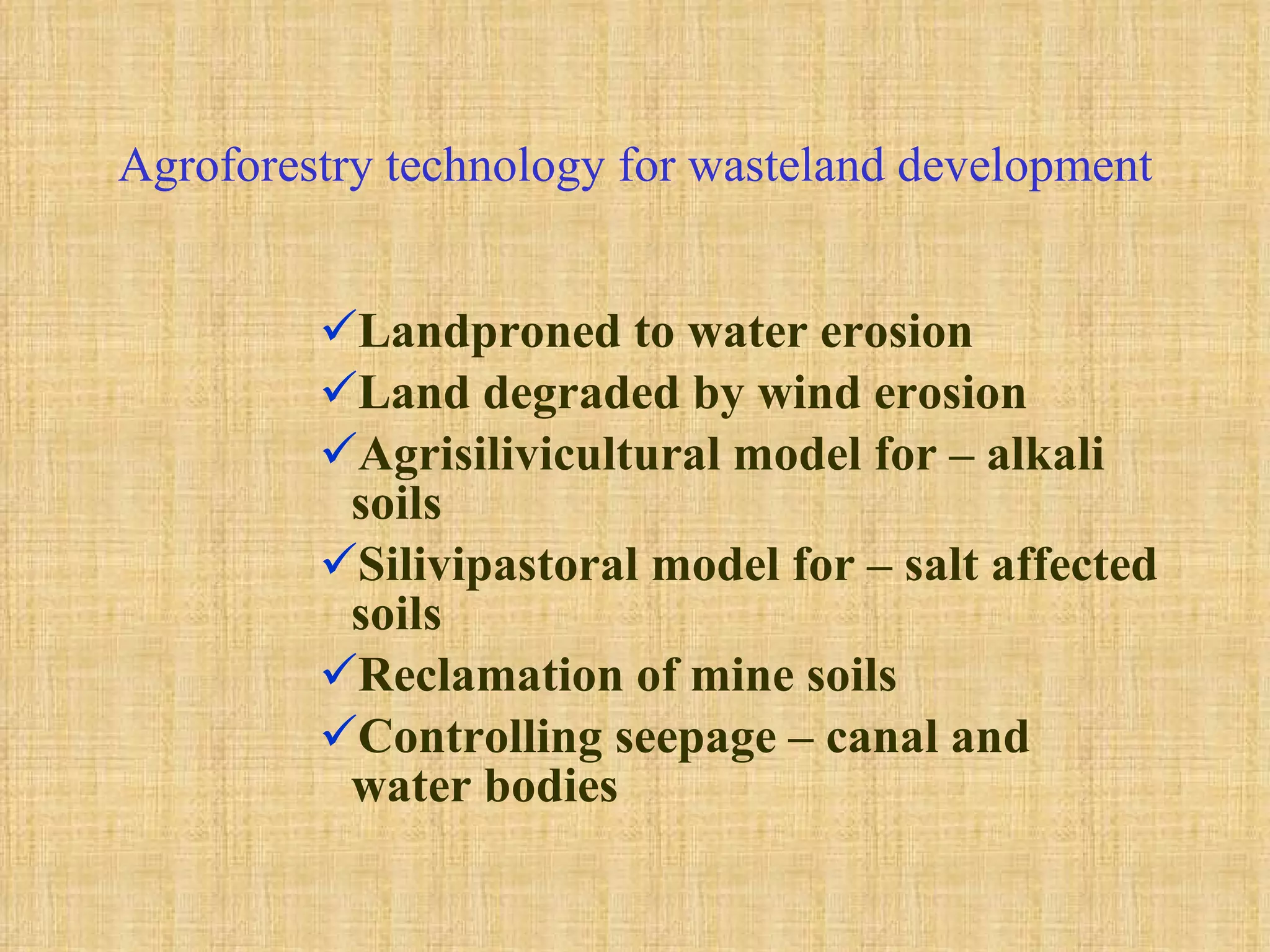 Agroforestry technology for wasteland development

✓Landproned to water erosion
✓Land degraded by wind erosion
✓Agrisilivicultural model for – alkali soils
✓Silivipastoral model for – salt affected soils
✓Reclamation of mine soils
✓Controlling seepage – canal and water bodies